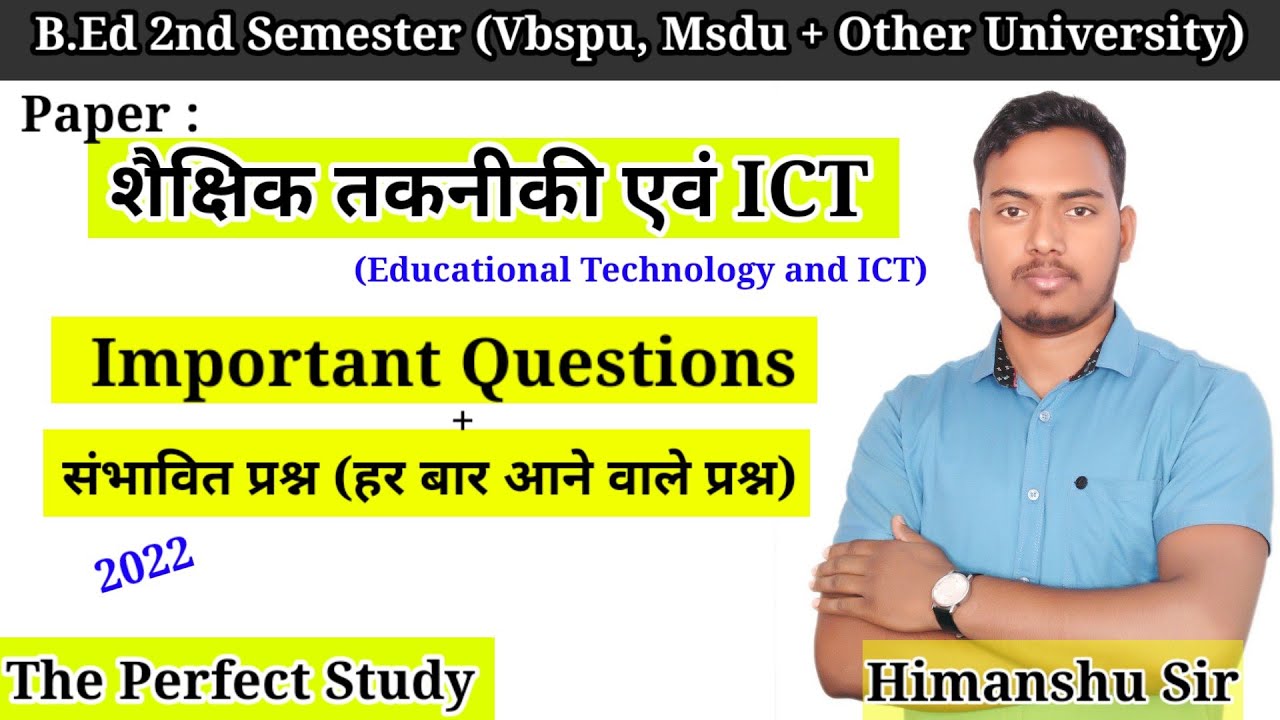 B.Ed 2nd Semester (Vbspu, Msdu + Other University)

Paper :

शैक्षिक तकनीकी एवं ICT

(Educational Technology and ICT)

Important Questions

+

संभावित प्रश्न (हर बार आने वाले प्रश्न)

2022

The Perfect Study

Himanshu Sir